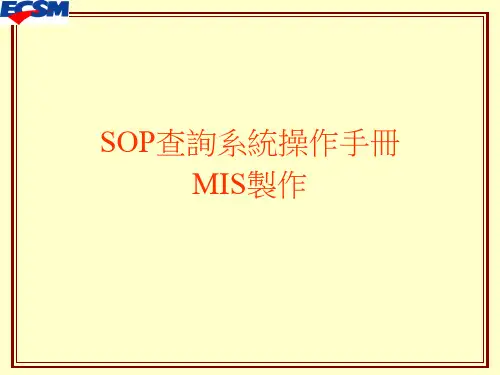 ECSM

SOP查詢系統操作手冊
MIS製作